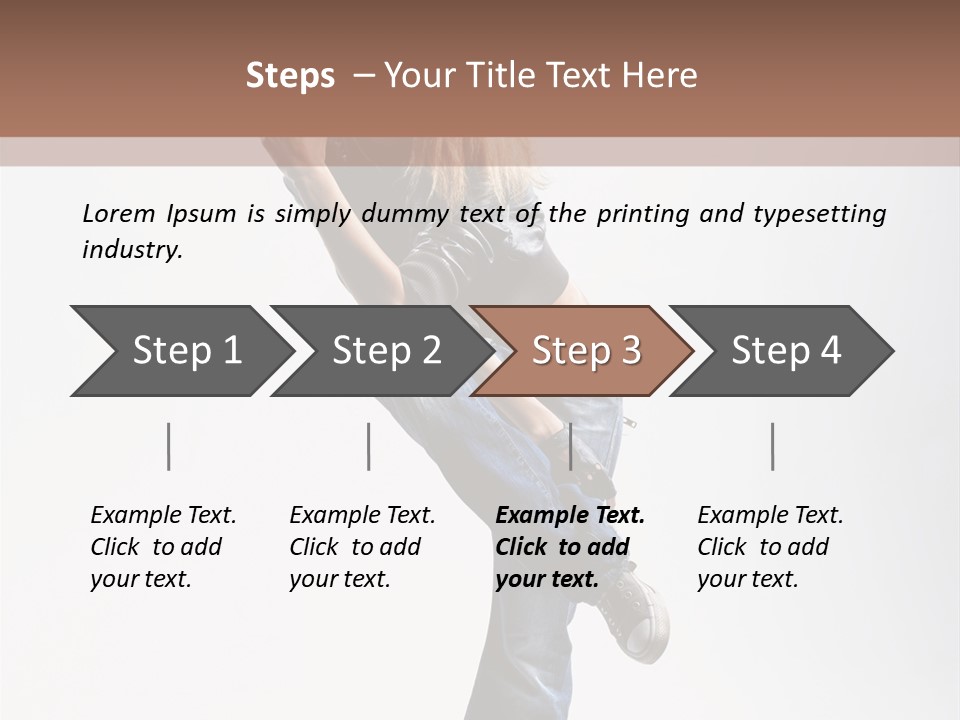 Steps – Your Title Text Here

Lorem Ipsum is simply dummy text of the printing and typesetting industry.

Step 1

Step 2

Step 3

Step 4

Example Text. Click to add your text.

Example Text. Click to add your text.

Example Text. Click to add your text.

Example Text. Click to add your text.